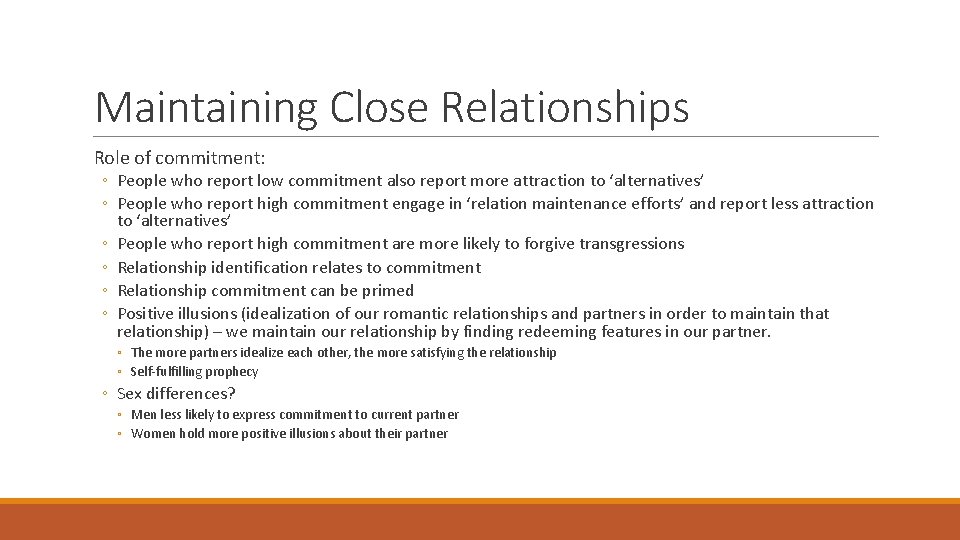 Maintaining Close Relationships

Role of commitment:

◦ People who report low commitment also report more attraction to ‘alternatives’
◦ People who report high commitment engage in ‘relation maintenance efforts’ and report less attraction to ‘alternatives’
◦ People who report high commitment are more likely to forgive transgressions
◦ Relationship identification relates to commitment
◦ Relationship commitment can be primed
◦ Positive illusions (idealization of our romantic relationships and partners in order to maintain that relationship) – we maintain our relationship by finding redeeming features in our partner.
◦ The more partners idealize each other, the more satisfying the relationship
◦ Self-fulfilling prophecy
◦ Sex differences?
◦ Men less likely to express commitment to current partner
◦ Women hold more positive illusions about their partner